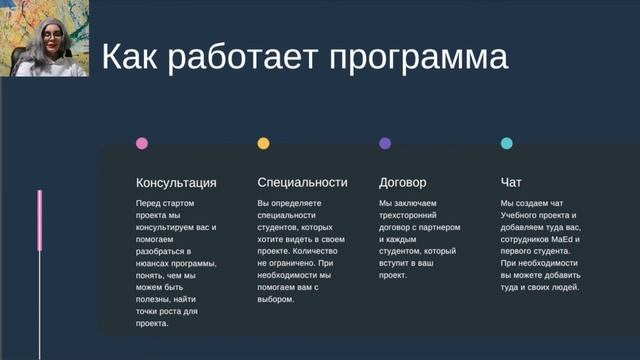 Как работает программа

Консультация

Перед стартом проекта мы консультируем вас и помогаем разобраться в нюансах программы, понять, чем мы можем быть полезны, найти точки роста для проекта.

Специальности

Вы определяете специальности студентов, которых хотите видеть в своем проекте. Количество не ограничено. При необходимости мы помогаем вам с выбором.

Договор

Мы заключаем трехсторонний договор с партнером и каждым студентом, который вступит в ваш проект.

Чат

Мы создаем чат Учебного проекта и добавляем туда вас, сотрудников MaEd и первого студента. При необходимости вы можете добавить туда и своих людей.